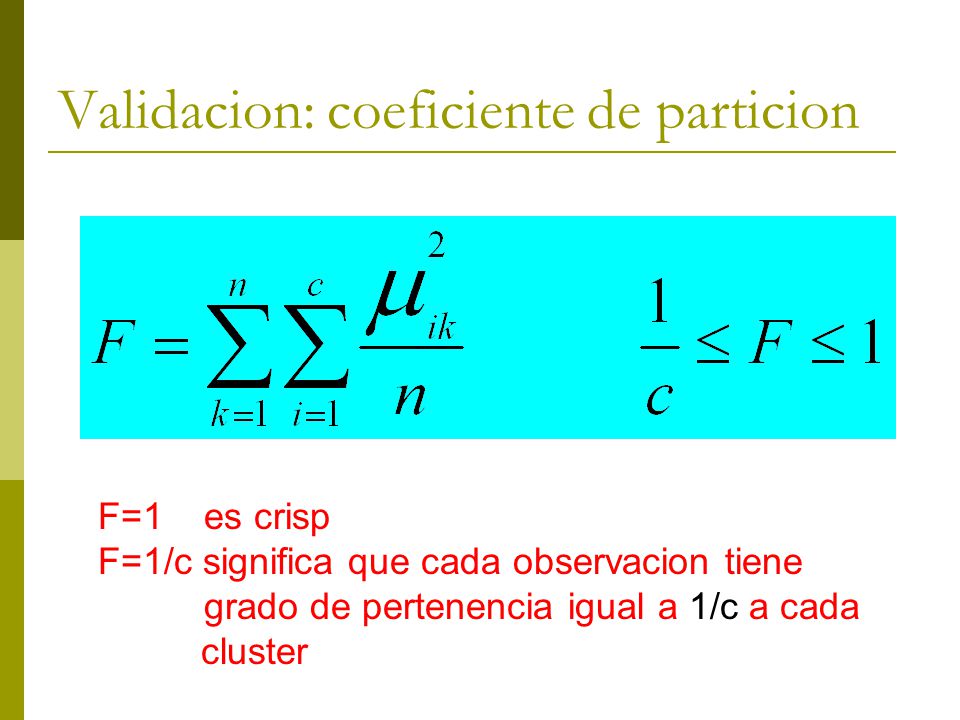 Validacion: coeficiente de particion

$F = \sum_{k=1}^{n} \sum_{i=1}^{c} \frac{\mu_{ik}^{2}}{n}$ $\frac{1}{c} \leq F \leq 1$

F=1 es crisp
F=1/c significa que cada observacion tiene grado de pertenencia igual a 1/c a cada cluster